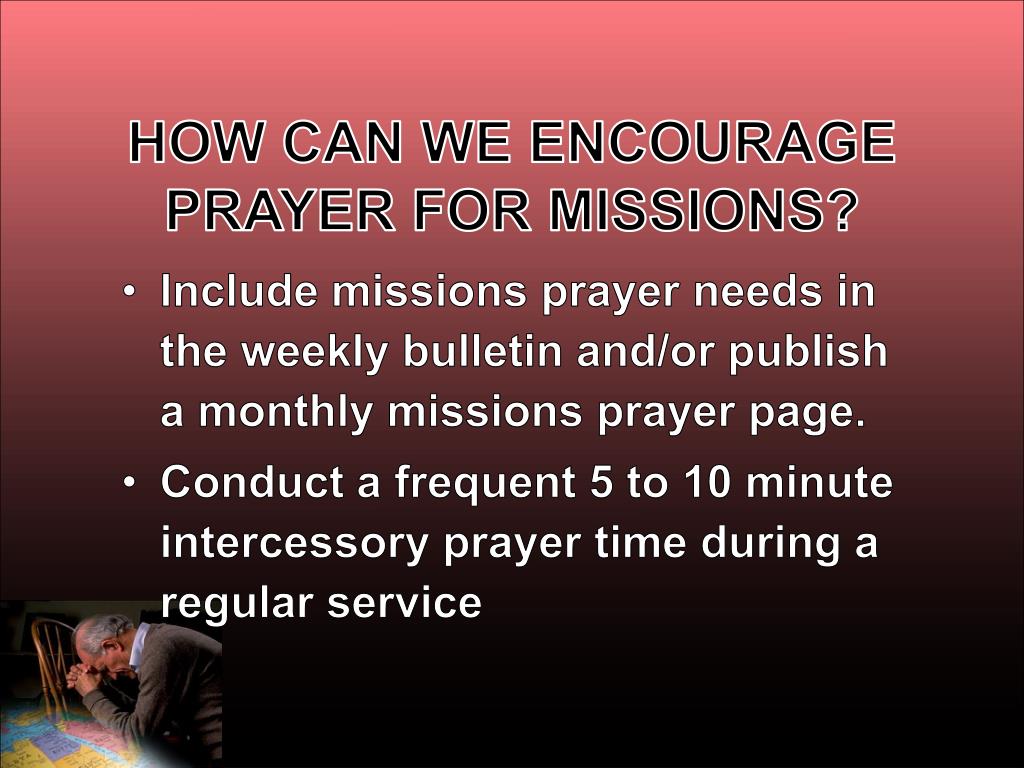 HOW CAN WE ENCOURAGE PRAYER FOR MISSIONS?

• Include missions prayer needs in the weekly bulletin and/or publish a monthly missions prayer page.

• Conduct a frequent 5 to 10 minute intercessory prayer time during a regular service